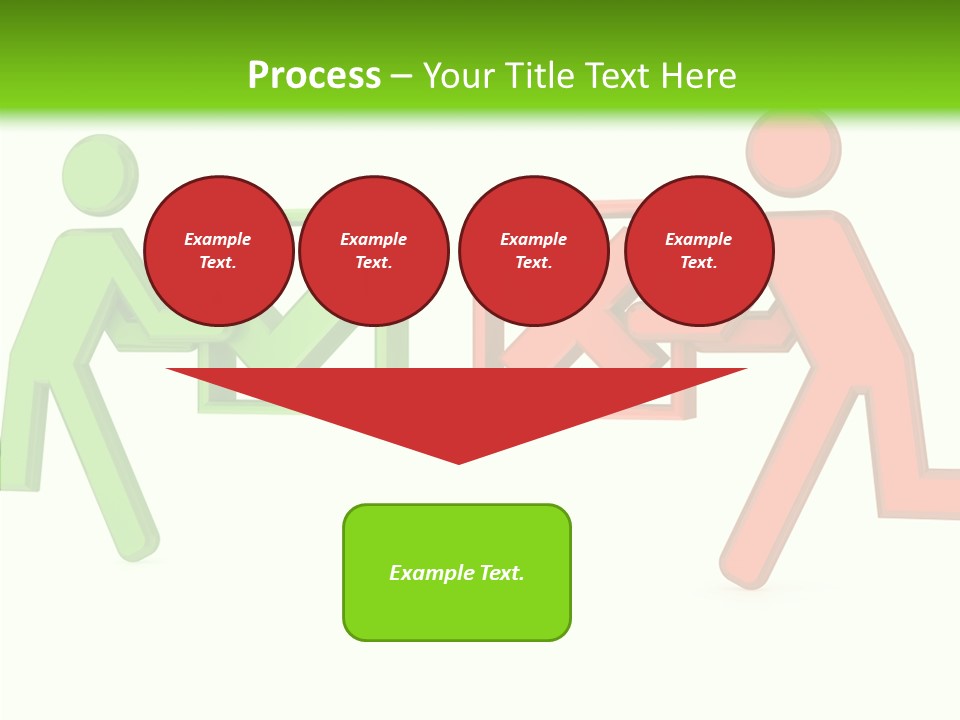 Process – Your Title Text Here

Example Text.

Example Text.

Example Text.

Example Text.

Example Text.